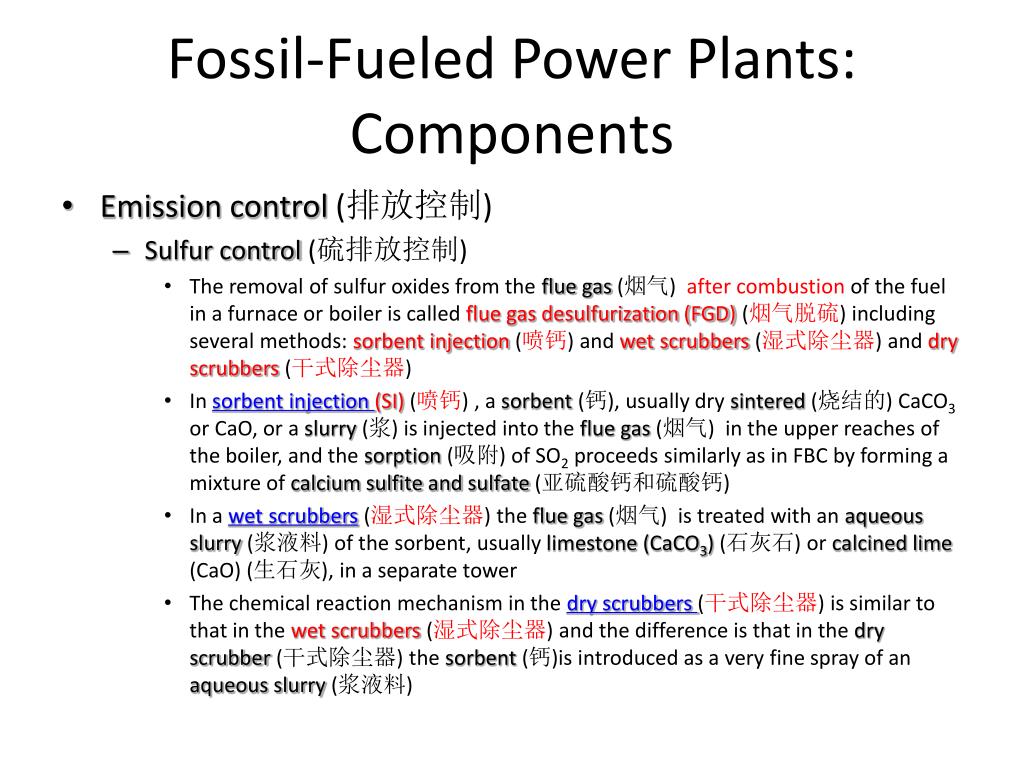 Fossil-Fueled Power Plants: Components

• Emission control (排放控制)

– Sulfur control (硫排放控制)

• The removal of sulfur oxides from the flue gas (烟气) after combustion of the fuel in a furnace or boiler is called flue gas desulfurization (FGD) (烟气脱硫) including several methods: sorbent injection (喷钙) and wet scrubbers (湿式除尘器) and dry scrubbers (干式除尘器)

• In sorbent injection (SI) (喷钙) , a sorbent (钙), usually dry sintered (烧结的) $CaCO_3$ or CaO, or a slurry (浆) is injected into the flue gas (烟气) in the upper reaches of the boiler, and the sorption (吸附) of $SO_2$ proceeds similarly as in FBC by forming a mixture of calcium sulfite and sulfate (亚硫酸钙和硫酸钙)

• In a wet scrubbers (湿式除尘器) the flue gas (烟气) is treated with an aqueous slurry (浆液料) of the sorbent, usually limestone ($CaCO_3$) (石灰石) or calcined lime (CaO) (生石灰), in a separate tower

• The chemical reaction mechanism in the dry scrubbers (干式除尘器) is similar to that in the wet scrubbers (湿式除尘器) and the difference is that in the dry scrubber (干式除尘器) the sorbent (钙)is introduced as a very fine spray of an aqueous slurry (浆液料)